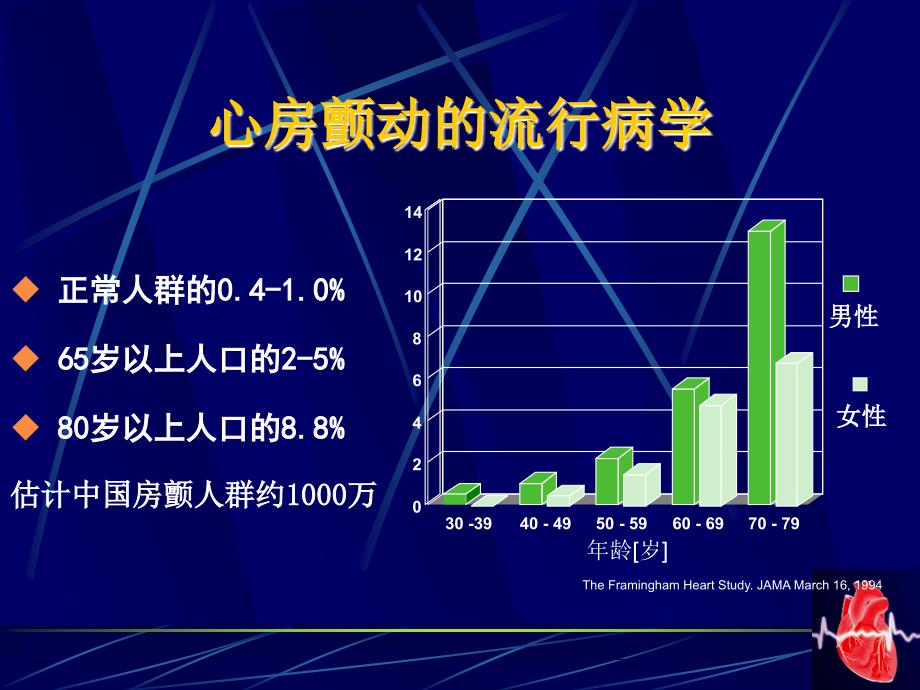 心房颤动的流行病学

◆ 正常人群的0.4-1.0%

◆ 65岁以上人口的2-5%

◆ 80岁以上人口的8.8%

估计中国房颤人群约1000万

14
12
10
8
6
4
2
0

30 -39
40 - 49
50 - 59
60 - 69
70 - 79

年龄[岁]

男性

女性

The Framingham Heart Study. JAMA March 16, 1994